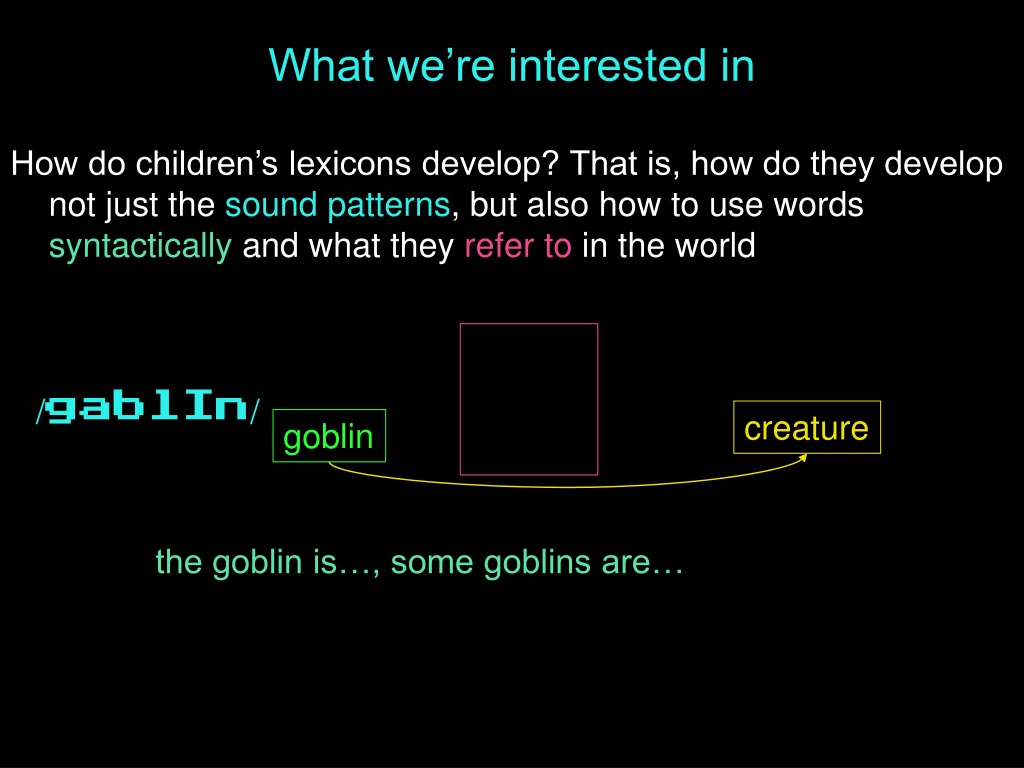 What we're interested in

How do children's lexicons develop? That is, how do they develop not just the sound patterns, but also how to use words syntactically and what they refer to in the world

/gablIn/

goblin

creature

the goblin is…, some goblins are…